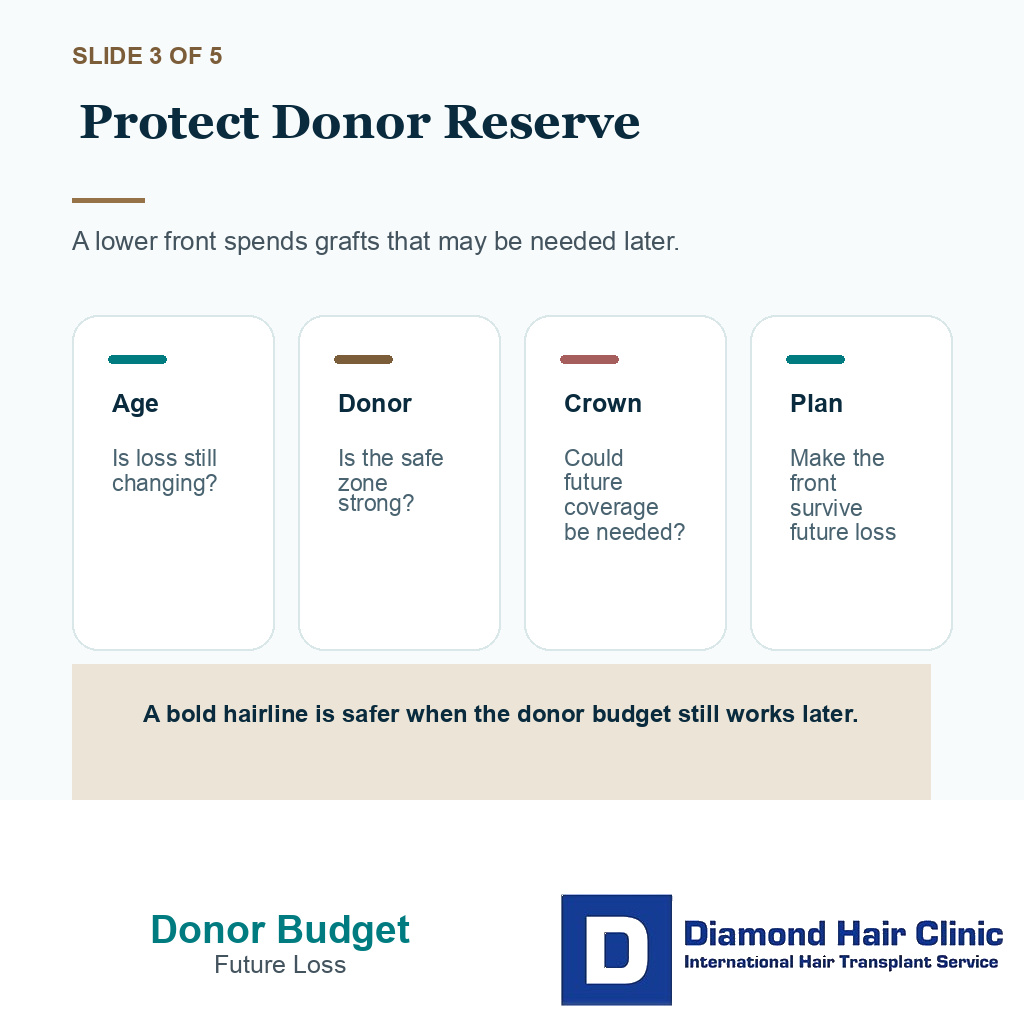 SLIDE 3 OF 5

Protect Donor Reserve

A lower front spends grafts that may be needed later.

Age

Is loss still changing?

Donor

Is the safe zone strong?

Crown

Could future coverage be needed?

Plan

Make the front survive future loss

A bold hairline is safer when the donor budget still works later.

Donor Budget
Future Loss

D

Diamond Hair Clinic
International Hair Transplant Service